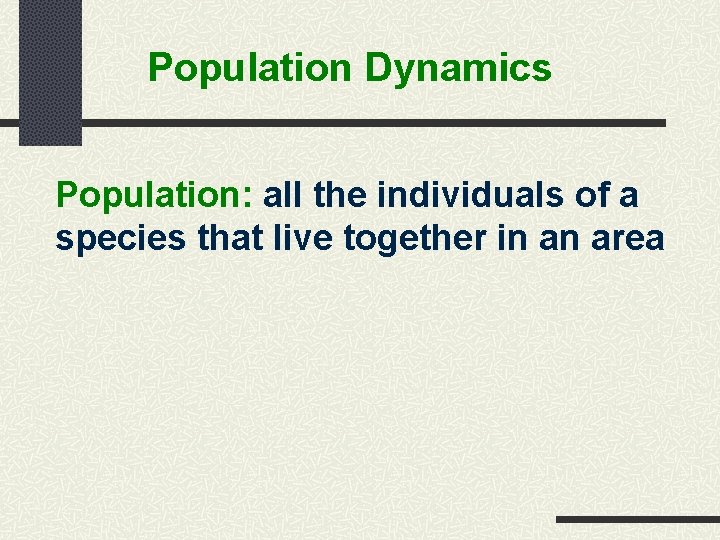 Population Dynamics

Population: all the individuals of a species that live together in an area